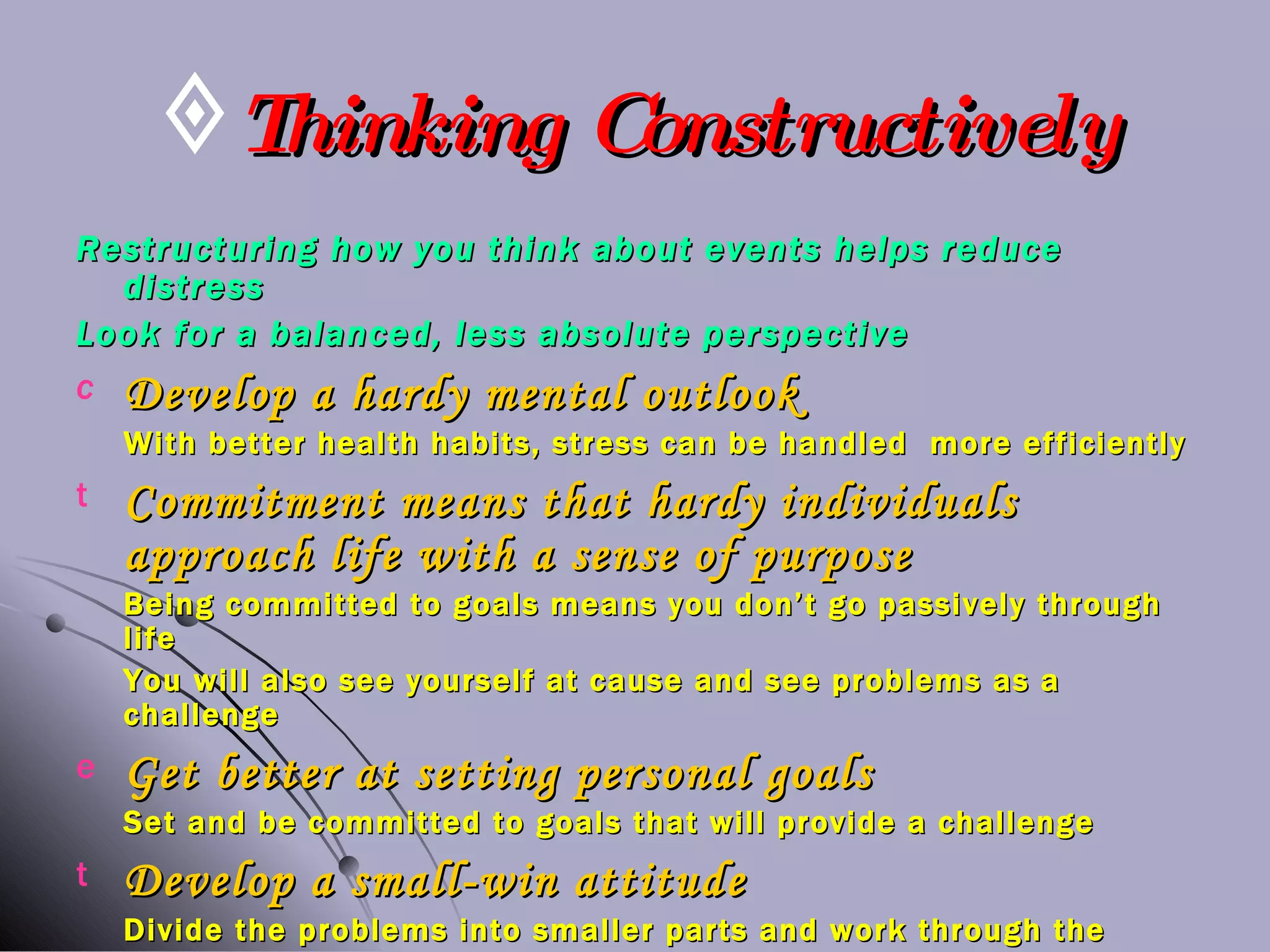 Thinking Constructively

Restructuring how you think about events helps reduce distress

Look for a balanced, less absolute perspective

c Develop a hardy mental outlook

With better health habits, stress can be handled more efficiently

t Commitment means that hardy individuals approach life with a sense of purpose

Being committed to goals means you don't go passively through life

You will also see yourself at cause and see problems as a challenge

e Get better at setting personal goals

Set and be committed to goals that will provide a challenge

t Develop a small-win attitude

Divide the problems into smaller parts and work through the